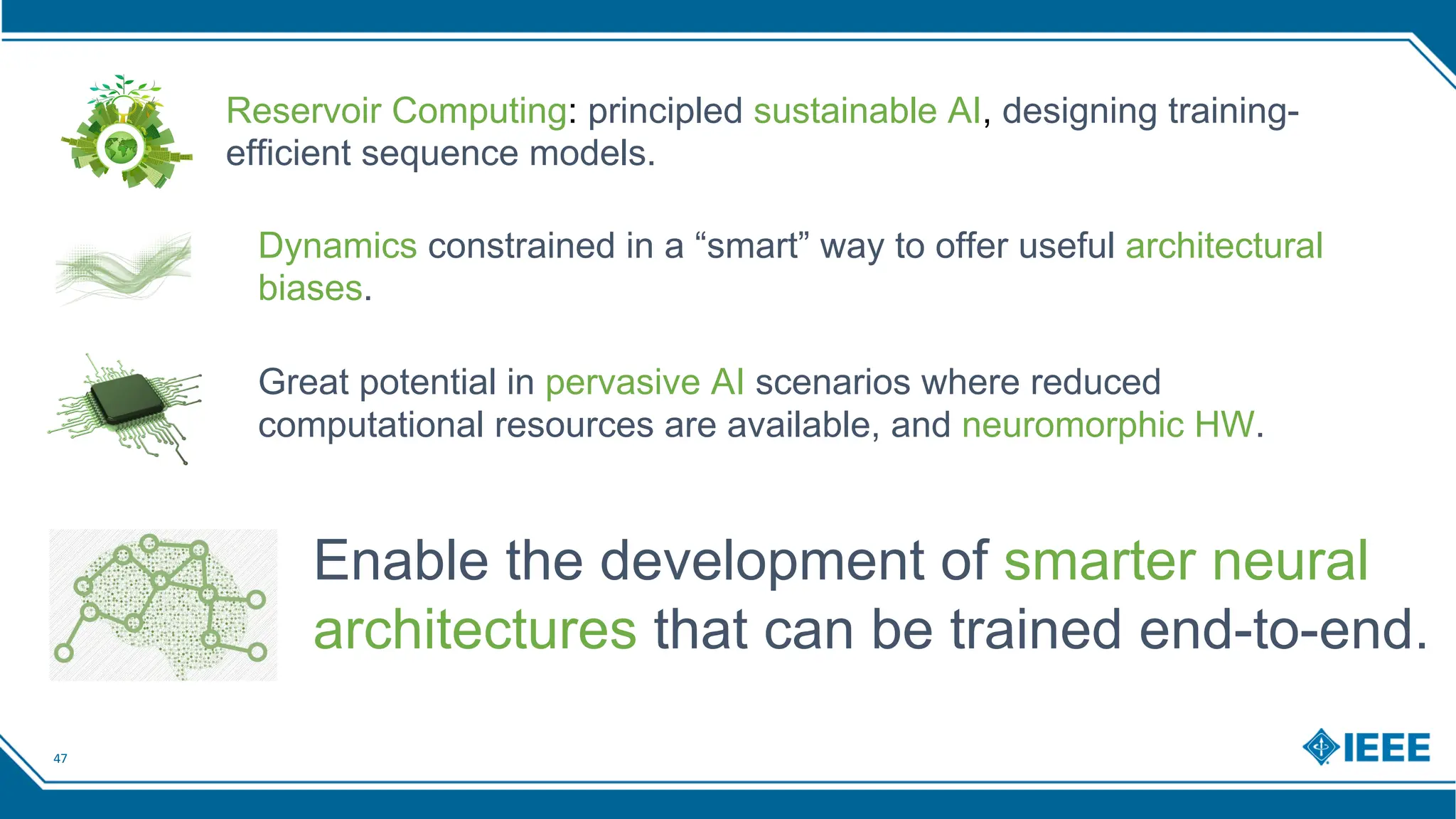 Reservoir Computing: principled sustainable AI, designing training-efficient sequence models.

Dynamics constrained in a “smart” way to offer useful architectural biases.

Great potential in pervasive AI scenarios where reduced computational resources are available, and neuromorphic HW.

Enable the development of smarter neural architectures that can be trained end-to-end.

47

IEEE